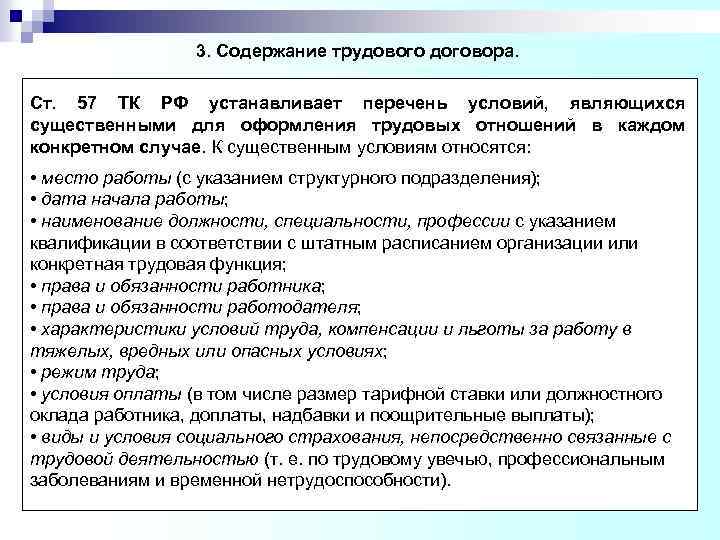 3. Содержание трудового договора.

Ст. 57 ТК РФ устанавливает перечень условий, являющихся существенными для оформления трудовых отношений в каждом конкретном случае. К существенным условиям относятся:

• место работы (с указанием структурного подразделения);
• дата начала работы;
• наименование должности, специальности, профессии с указанием квалификации в соответствии с штатным расписанием организации или конкретная трудовая функция;
• права и обязанности работника;
• права и обязанности работодателя;
• характеристики условий труда, компенсации и льготы за работу в тяжелых, вредных или опасных условиях;
• режим труда;
• условия оплаты (в том числе размер тарифной ставки или должностного оклада работника, доплаты, надбавки и поощрительные выплаты);
• виды и условия социального страхования, непосредственно связанные с трудовой деятельностью (т. е. по трудовому увечью, профессиональным заболеваниям и временной нетрудоспособности).